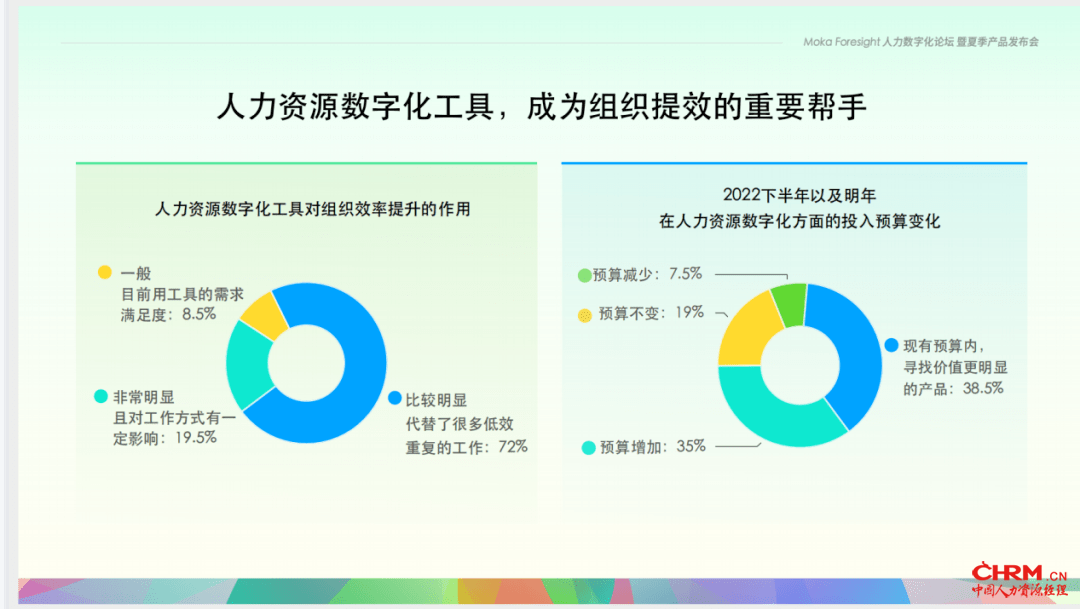 Moka Foresight 人力数字化论坛 暨夏季产品发布会

人力资源数字化工具，成为组织提效的重要帮手

人力资源数字化工具对组织效率提升的作用

一般
目前用工具的需求满足度：8.5%

非常明显
且对工作方式有一定影响：19.5%

比较明显
代替了很多低效重复的工作：72%

2022下半年以及明年
在人力资源数字化方面的投入预算变化

预算减少：7.5%

预算不变：19%

现有预算内，寻找价值更明显的产品：38.5%

预算增加：35%

CHRM.CN
中国人力资源经理